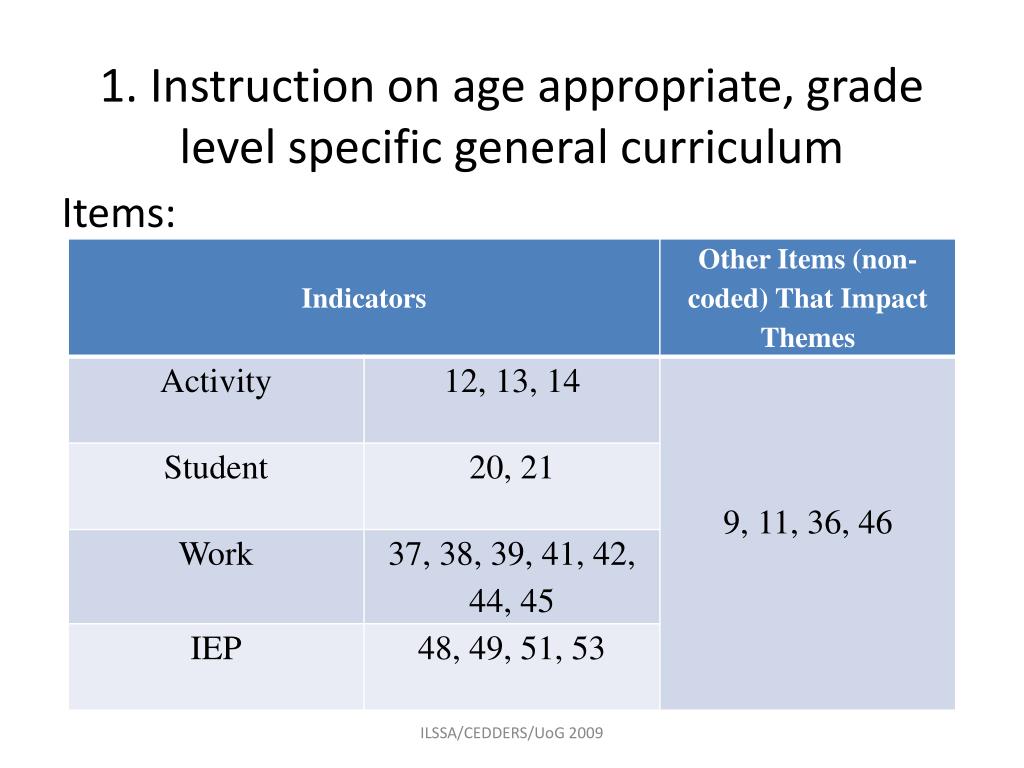 1. Instruction on age appropriate, grade level specific general curriculum

Items:

| Indicators | | Other Items (non-coded) That Impact Themes |
|---|---|---|
| Activity | 12, 13, 14 | 9, 11, 36, 46 |
| Student | 20, 21 | |
| Work | 37, 38, 39, 41, 42, 44, 45 | |
| IEP | 48, 49, 51, 53 | |

ILSSA/CEDDERS/UoG 2009